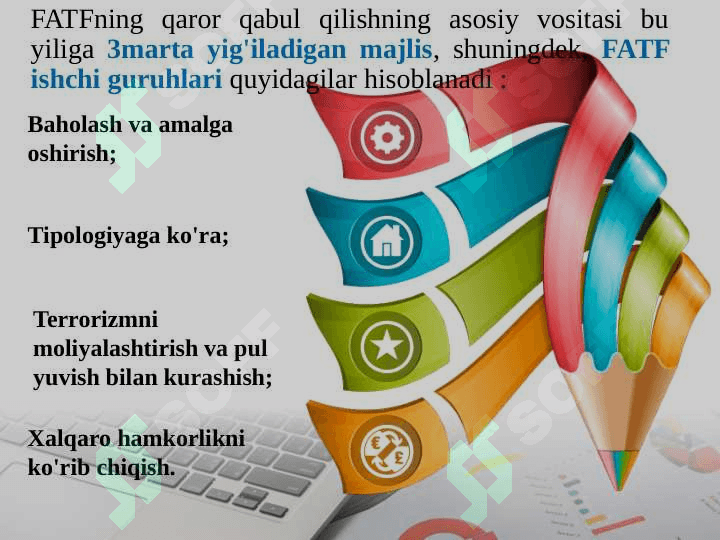 FATFning qaror qabul qilishning asosiy vositasi bu yiliga 3marta yig'iladigan majlis, shuningdek, FATF ishchi guruhlari quyidagilar hisoblanadi :

Baholash va amalga oshirish;

Tipologiyaga ko'ra;

Terrorizmni moliyalashtirish va pul yuvish bilan kurashish;

Xalqaro hamkorlikni ko'rib chiqish.